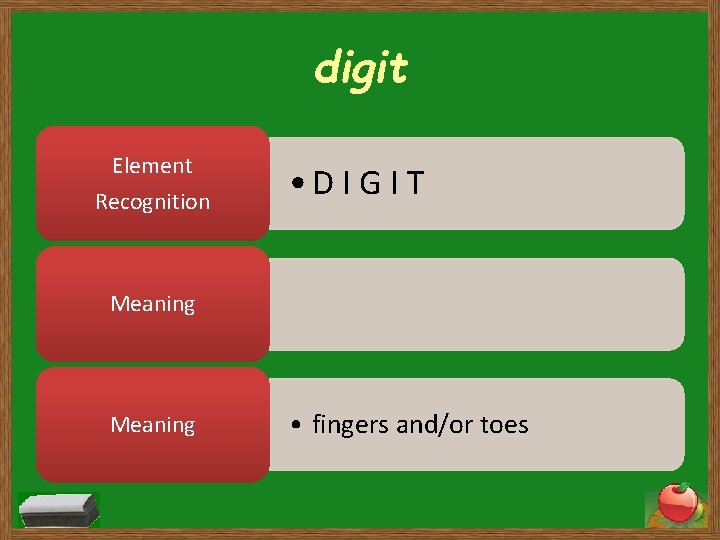 digit

Element Recognition

• D I G I T

Meaning

Meaning

• fingers and/or toes